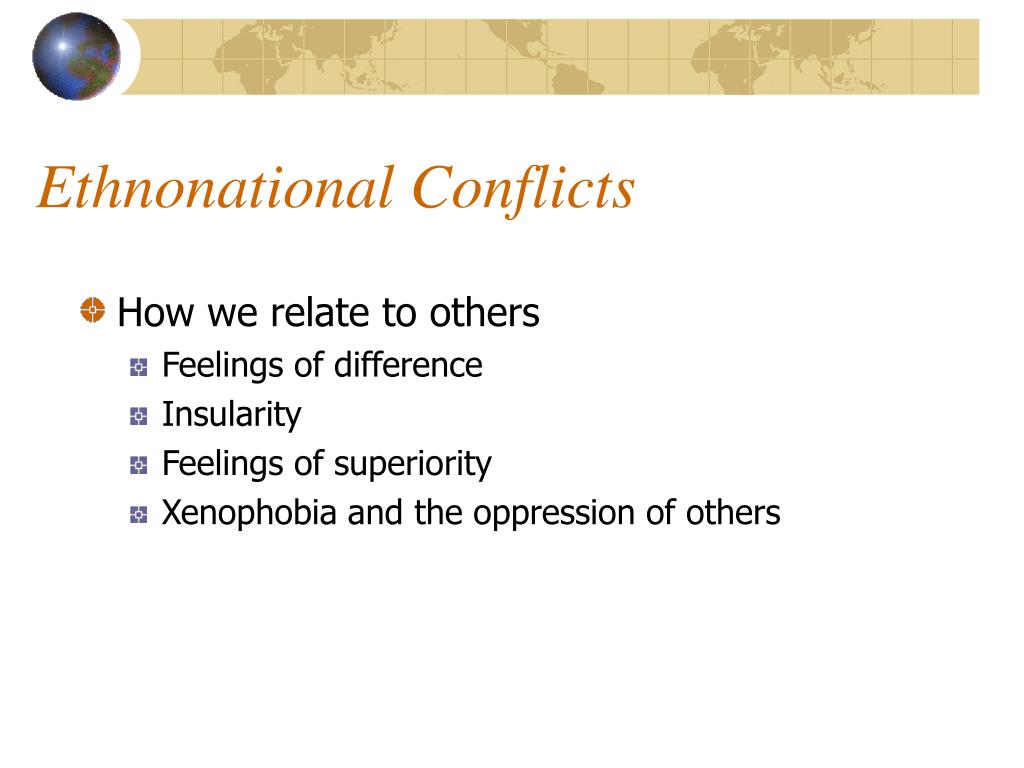 Ethnonational Conflicts

How we relate to others
Feelings of difference
Insularity
Feelings of superiority
Xenophobia and the oppression of others